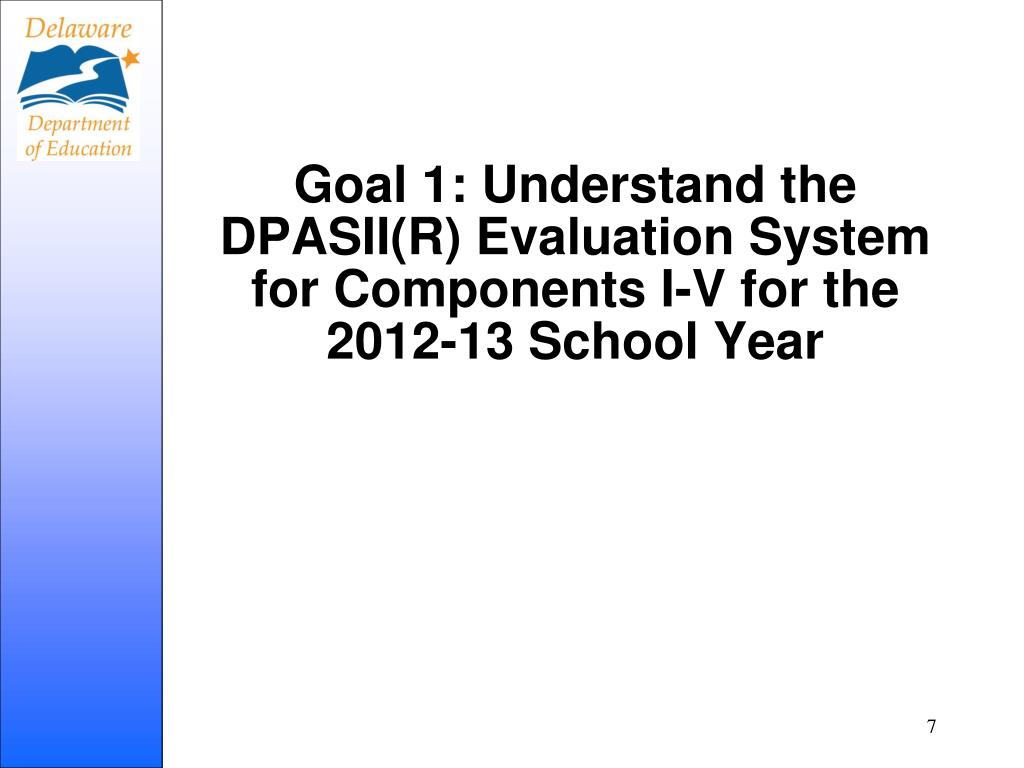 Delaware
Department of Education

Goal 1: Understand the DPASII(R) Evaluation System for Components I-V for the 2012-13 School Year

7